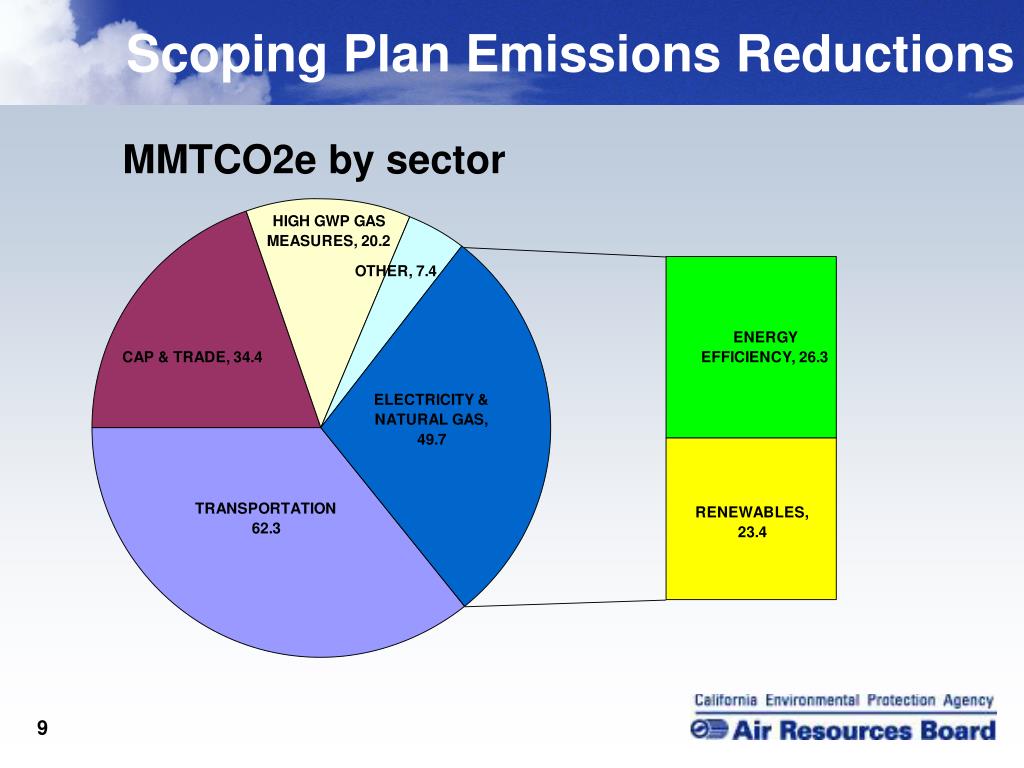 Scoping Plan Emissions Reductions

MMTCO2e by sector

HIGH GWP GAS MEASURES, 20.2

OTHER, 7.4

CAP & TRADE, 34.4

ELECTRICITY & NATURAL GAS, 49.7

TRANSPORTATION 62.3

ENERGY EFFICIENCY, 26.3

RENEWABLES, 23.4

9

California Environmental Protection Agency
Air Resources Board